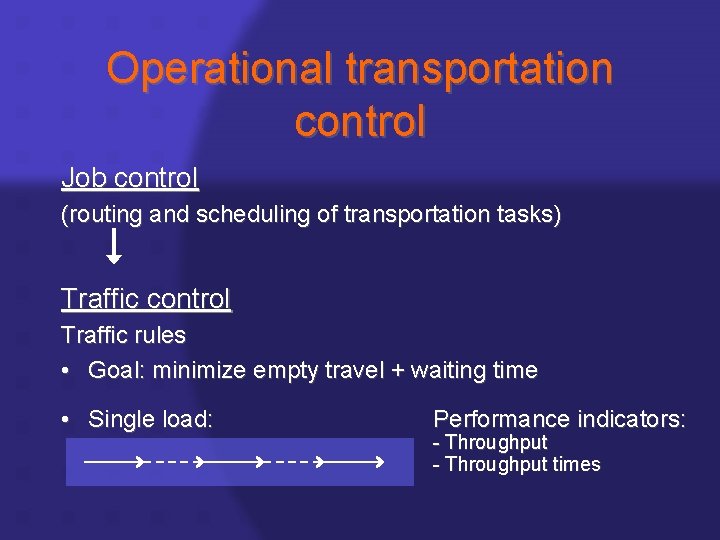 Operational transportation control

Job control

(routing and scheduling of transportation tasks)

Traffic control

Traffic rules

• Goal: minimize empty travel + waiting time

• Single load:

Performance indicators:
- Throughput
- Throughput times